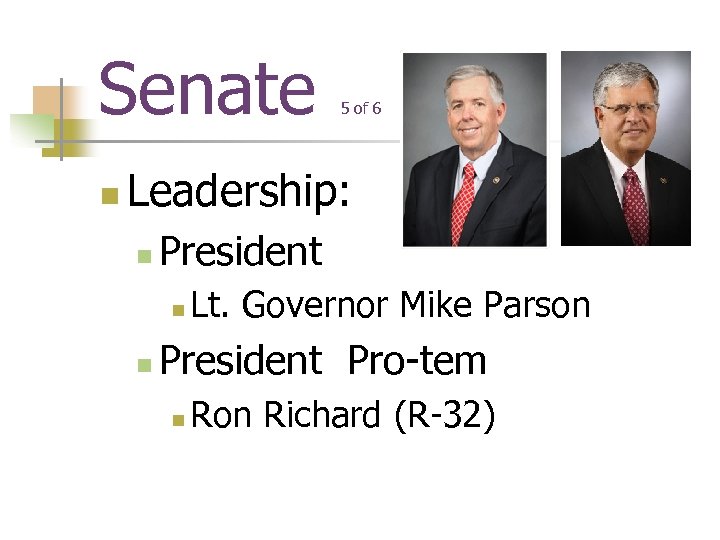 Senate 5 of 6

Leadership:

President

Lt. Governor Mike Parson

President Pro-tem

Ron Richard (R-32)